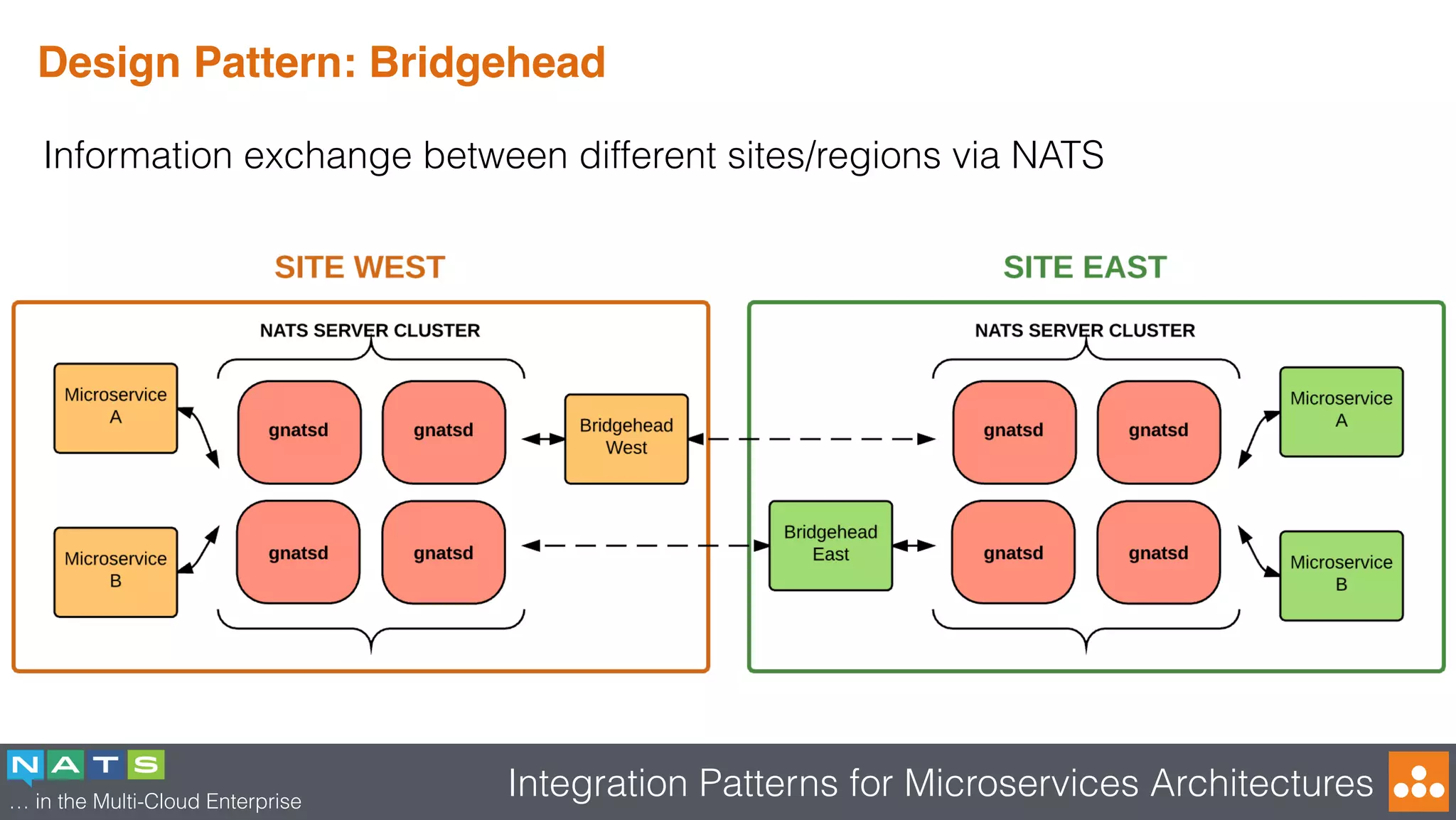 Design Pattern: Bridgehead

Information exchange between different sites/regions via NATS

SITE WEST

NATS SERVER CLUSTER

Microservice A

gnatsd

gnatsd

Bridgehead West

Microservice B

gnatsd

gnatsd

SITE EAST

NATS SERVER CLUSTER

gnatsd

gnatsd

Microservice A

Bridgehead East

gnatsd

gnatsd

Microservice B

NATS
… in the Multi-Cloud Enterprise

Integration Patterns for Microservices Architectures